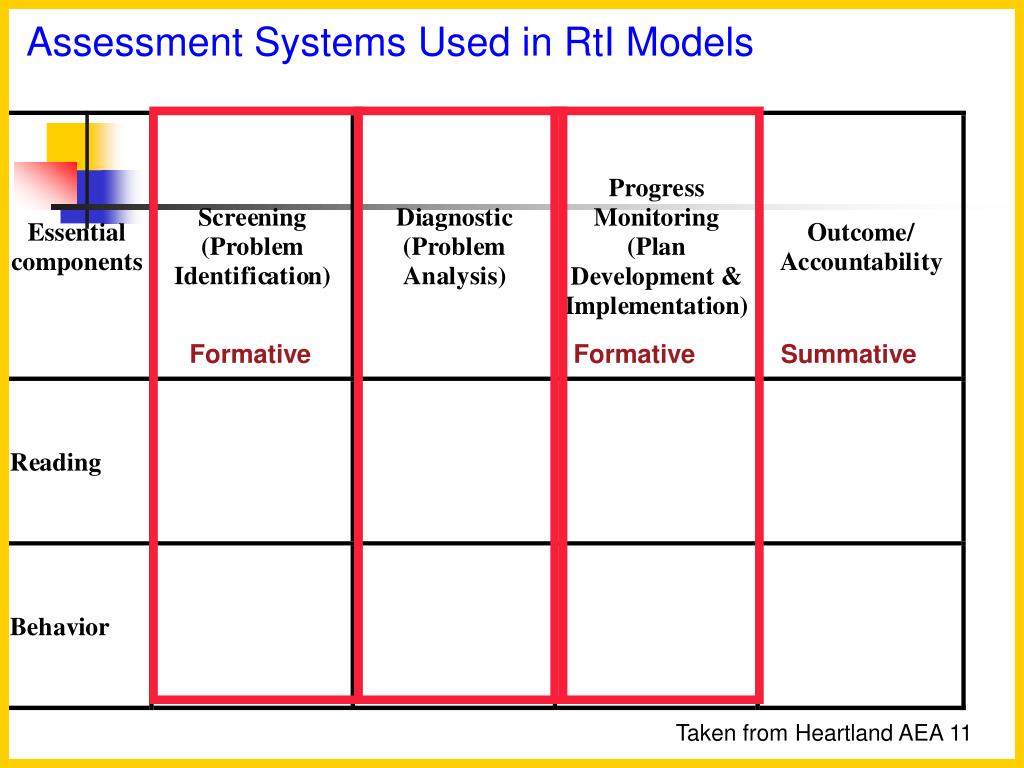 Assessment Systems Used in RtI Models

| Essential components | Screening (Problem Identification) Formative | Diagnostic (Problem Analysis) | Progress Monitoring (Plan Development & Implementation) Formative | Outcome/ Accountability Summative |
|---|---|---|---|---|
| Reading | | | | |
| Behavior | | | | |

Taken from Heartland AEA 11